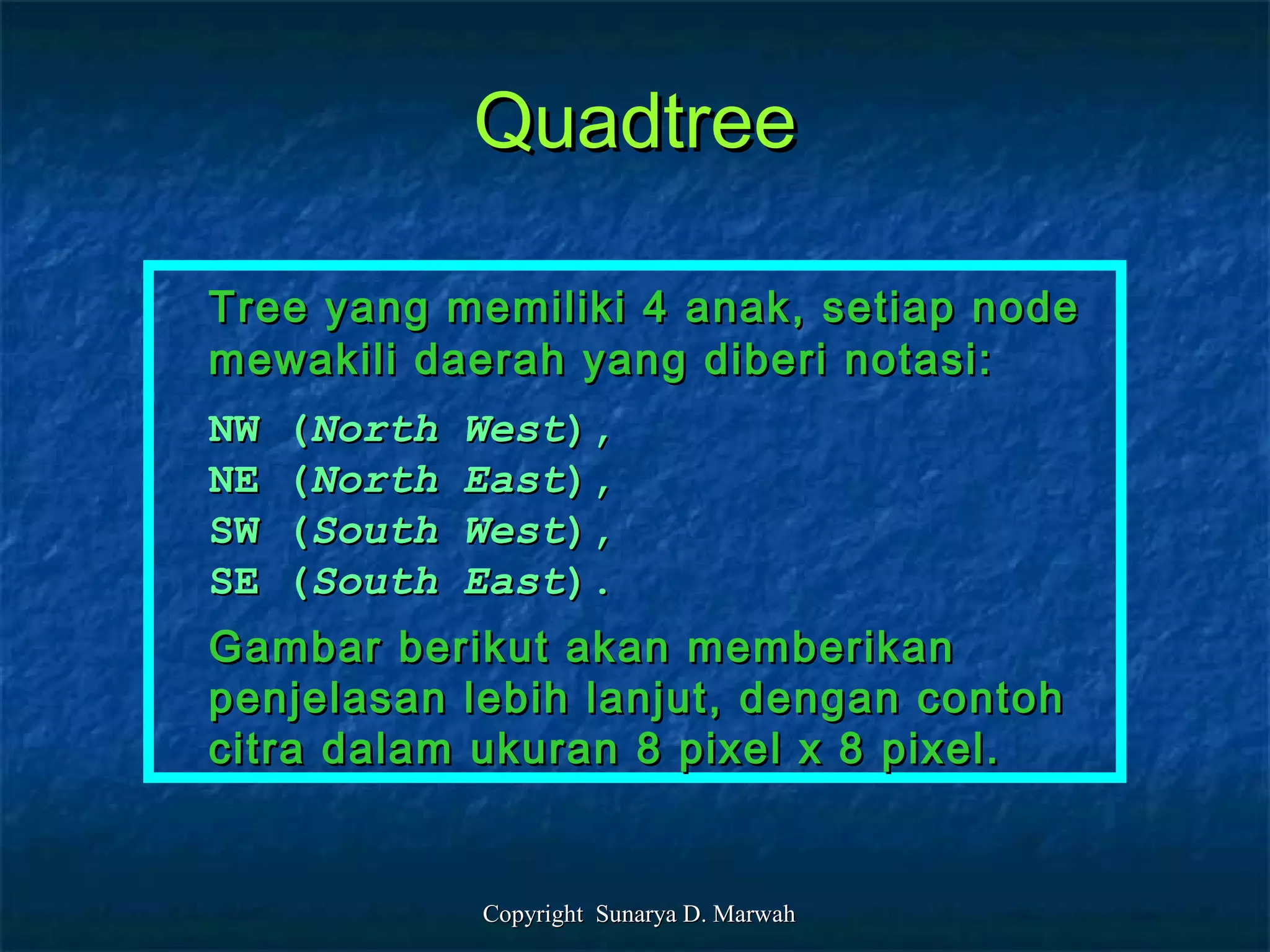 Quadtree

Tree yang memiliki 4 anak, setiap node mewakili daerah yang diberi notasi:

NW (North West),
NE (North East),
SW (South West),
SE (South East).

Gambar berikut akan memberikan penjelasan lebih lanjut, dengan contoh citra dalam ukuran 8 pixel x 8 pixel.

Copyright Sunarya D. Marwah